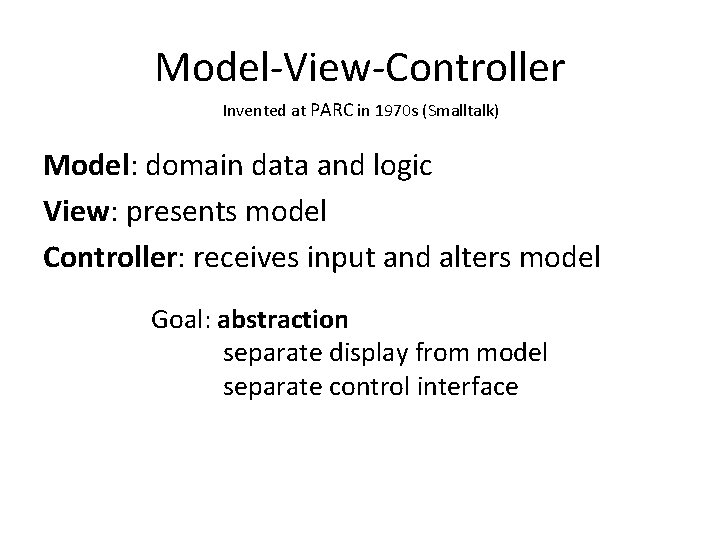 Model-View-Controller

Invented at PARC in 1970s (Smalltalk)

Model: domain data and logic

View: presents model

Controller: receives input and alters model

Goal: abstraction
separate display from model
separate control interface